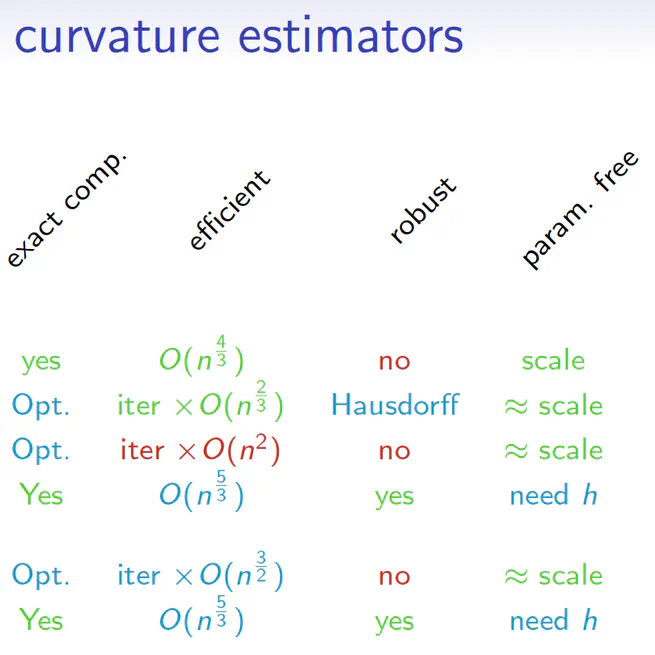 curvature estimators

| exact comp. | efficient | robust | param. free |
|---|---|---|---|
| yes | $O(n^{\frac{4}{3}})$ | no | scale |
| Opt. | iter $\times O(n^{\frac{2}{3}})$ | Hausdorff | $\approx$ scale |
| Opt. | iter $\times O(n^2)$ | no | $\approx$ scale |
| Yes | $O(n^{\frac{5}{3}})$ | yes | need $h$ |
| Opt. | iter $\times O(n^{\frac{3}{2}})$ | no | $\approx$ scale |
| Yes | $O(n^{\frac{5}{3}})$ | yes | need $h$ |